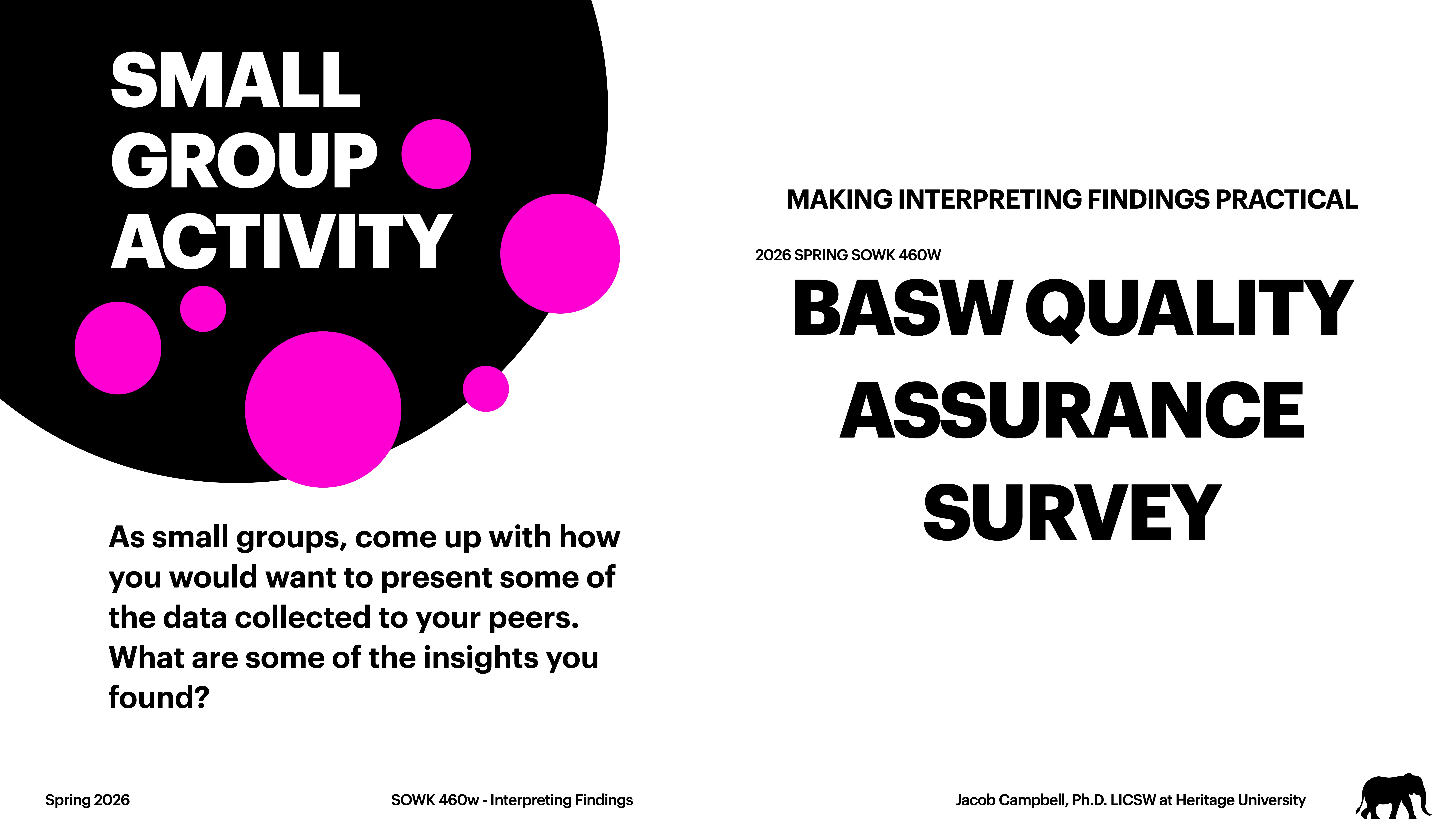 SMALL GROUP ACTIVITY

As small groups, come up with how you would want to present some of the data collected to your peers. What are some of the insights you found?

MAKING INTERPRETING FINDINGS PRACTICAL

2026 SPRING SOWK 460W

BASW QUALITY ASSURANCE SURVEY

Spring 2026

SOWK 460w - Interpreting Findings

Jacob Campbell, Ph.D. LICSW at Heritage University